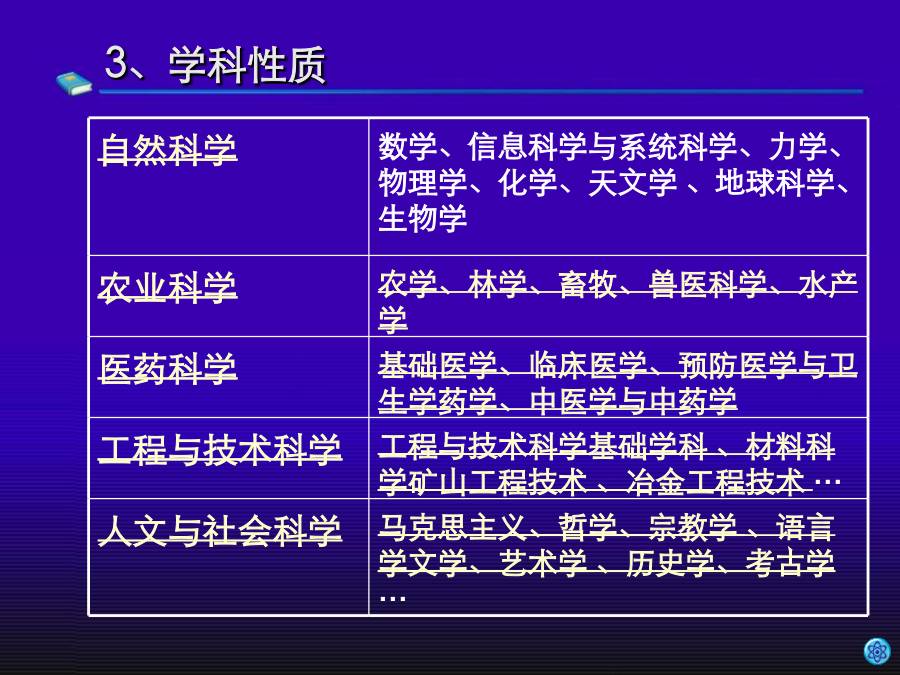 3、学科性质

| 自然科学 | 数学、信息科学与系统科学、力学、物理学、化学、天文学 、地球科学、生物学 |
|---|---|
| 农业科学 | 农学、林学、畜牧、兽医科学、水产学 |
| 医药科学 | 基础医学、临床医学、预防医学与卫生学药学、中医学与中药学 |
| 工程与技术科学 | 工程与技术科学基础学科 、材料科学矿山工程技术 、冶金工程技术 … |
| 人文与社会科学 | 马克思主义、哲学、宗教学 、语言学文学、艺术学 、历史学、考古学 … |